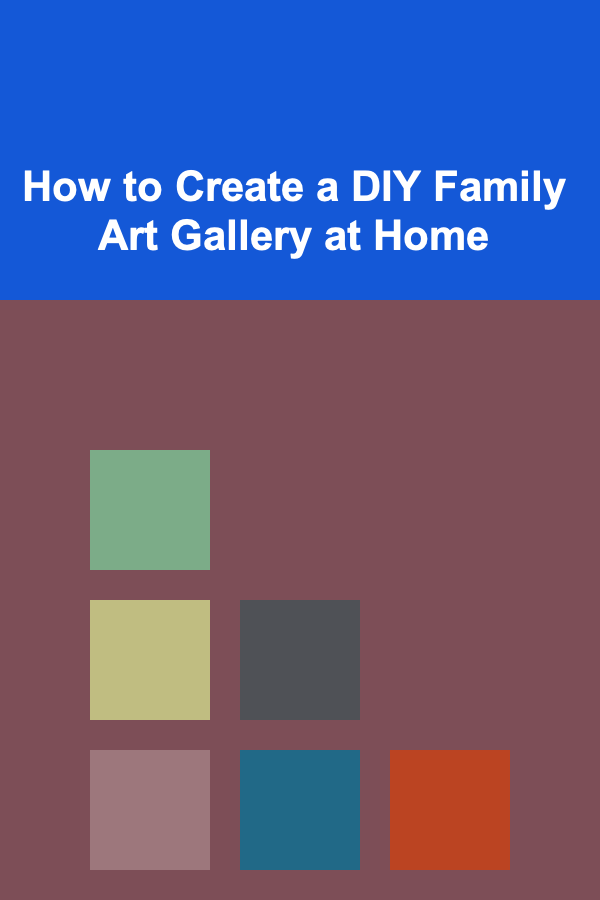 How to Create a DIY Family Art Gallery at Home